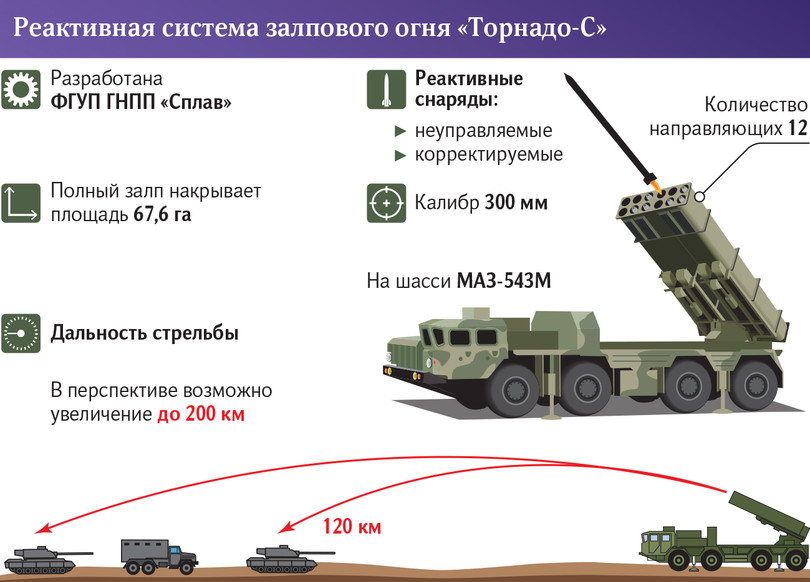 Реактивная система залпового огня «Торнадо-С»

Разработана
ФГУП ГНПП «Сплав»

Полный залп накрывает площадь 67,6 га

Дальность стрельбы

В перспективе возможно увеличение до 200 км

Реактивные снаряды:
► неуправляемые
► корректируемые

Калибр 300 мм

На шасси МАЗ-543М

Количество направляющих 12

120 км